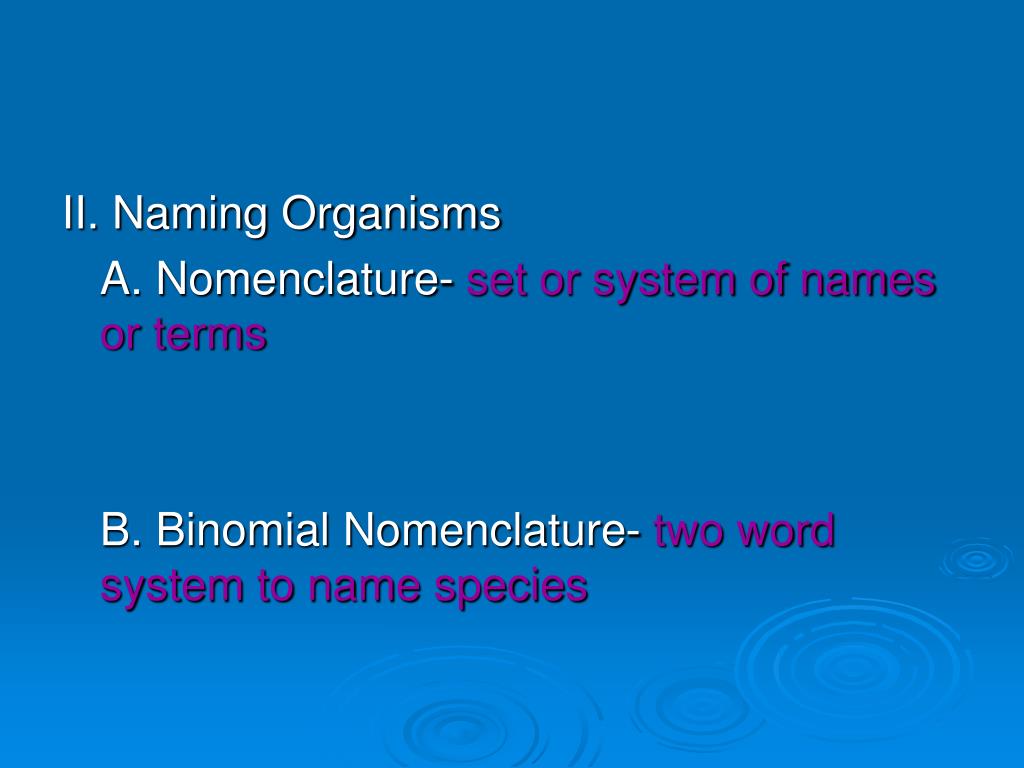 II. Naming Organisms

A. Nomenclature- set or system of names or terms

B. Binomial Nomenclature- two word system to name species